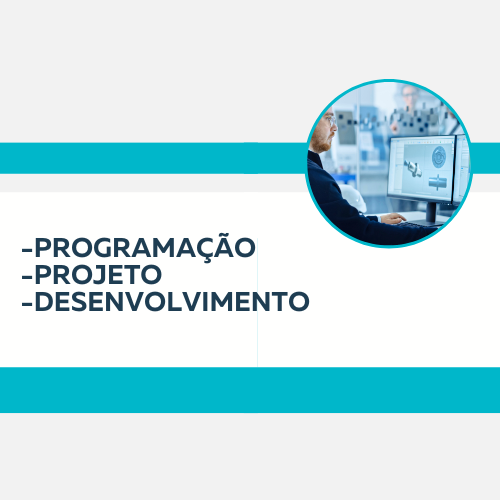 -PROGRAMAÇÃO
-PROJETO
-DESENVOLVIMENTO